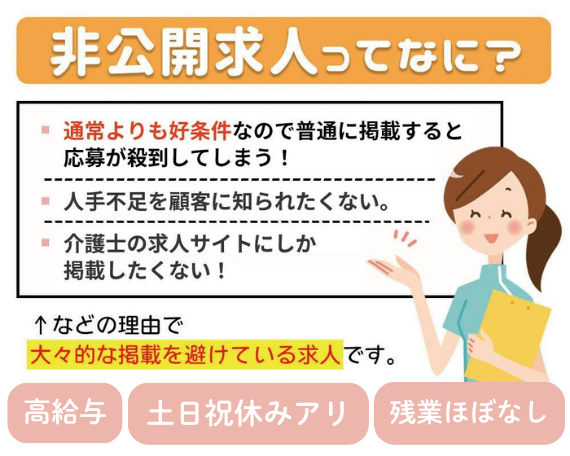 非公開求人ってなに？

▪ 通常よりも好条件なので普通に掲載すると応募が殺到してしまう！

▪ 人手不足を顧客に知られたくない。

▪ 介護士の求人サイトにしか掲載したくない！

↑などの理由で
大々的な掲載を避けている求人です。

高給与
土日祝休みアリ
残業ほぼなし